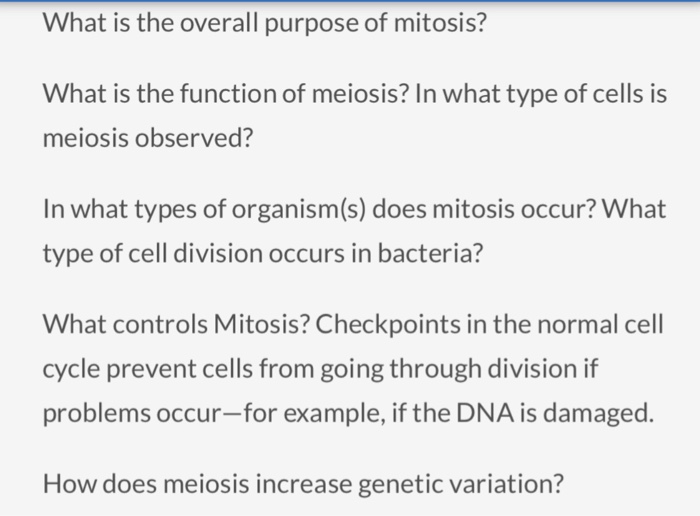 What is the overall purpose of mitosis?

What is the function of meiosis? In what type of cells is meiosis observed?

In what types of organism(s) does mitosis occur? What type of cell division occurs in bacteria?

What controls Mitosis? Checkpoints in the normal cell cycle prevent cells from going through division if problems occur—for example, if the DNA is damaged.

How does meiosis increase genetic variation?